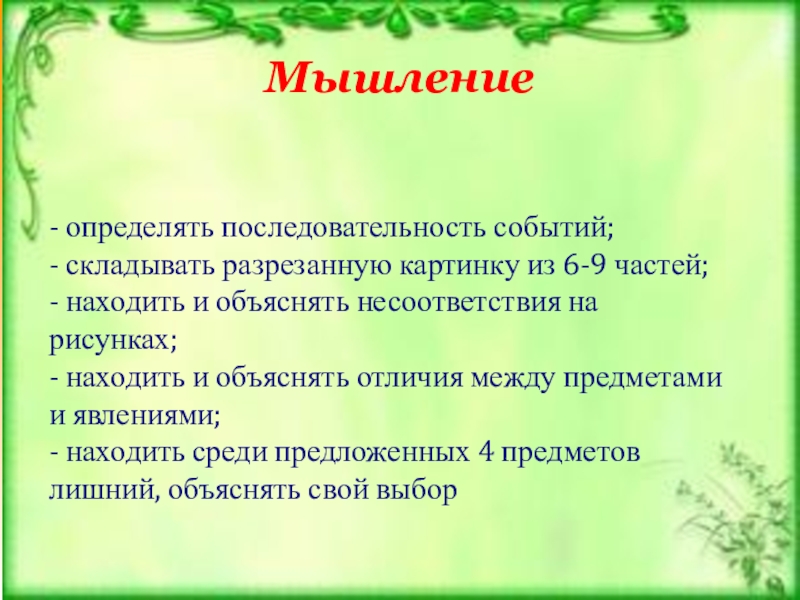 Мышление

- определять последовательность событий;
- складывать разрезанную картинку из 6-9 частей;
- находить и объяснять несоответствия на рисунках;
- находить и объяснять отличия между предметами и явлениями;
- находить среди предложенных 4 предметов лишний, объяснять свой выбор